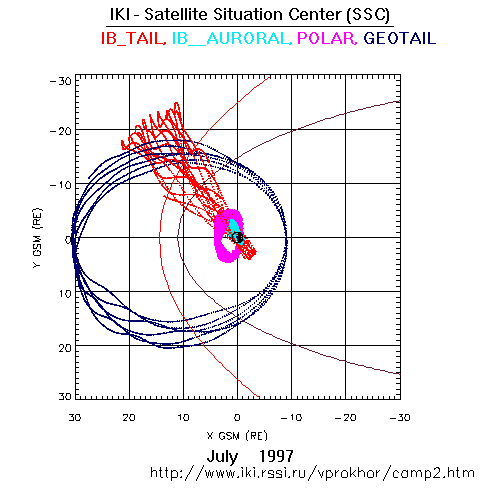 IKI - Satellite Situation Center (SSC)
IB_TAIL, IB__AURORAL, POLAR, GEOTAIL

-30
-20
-10
0
10
20
30

Y GSM (RE)

30 20 10 0 -10 -20 -30

X GSM (RE)

July 1997
http://www.iki.rssi.ru/vprokhor/camp2.htm